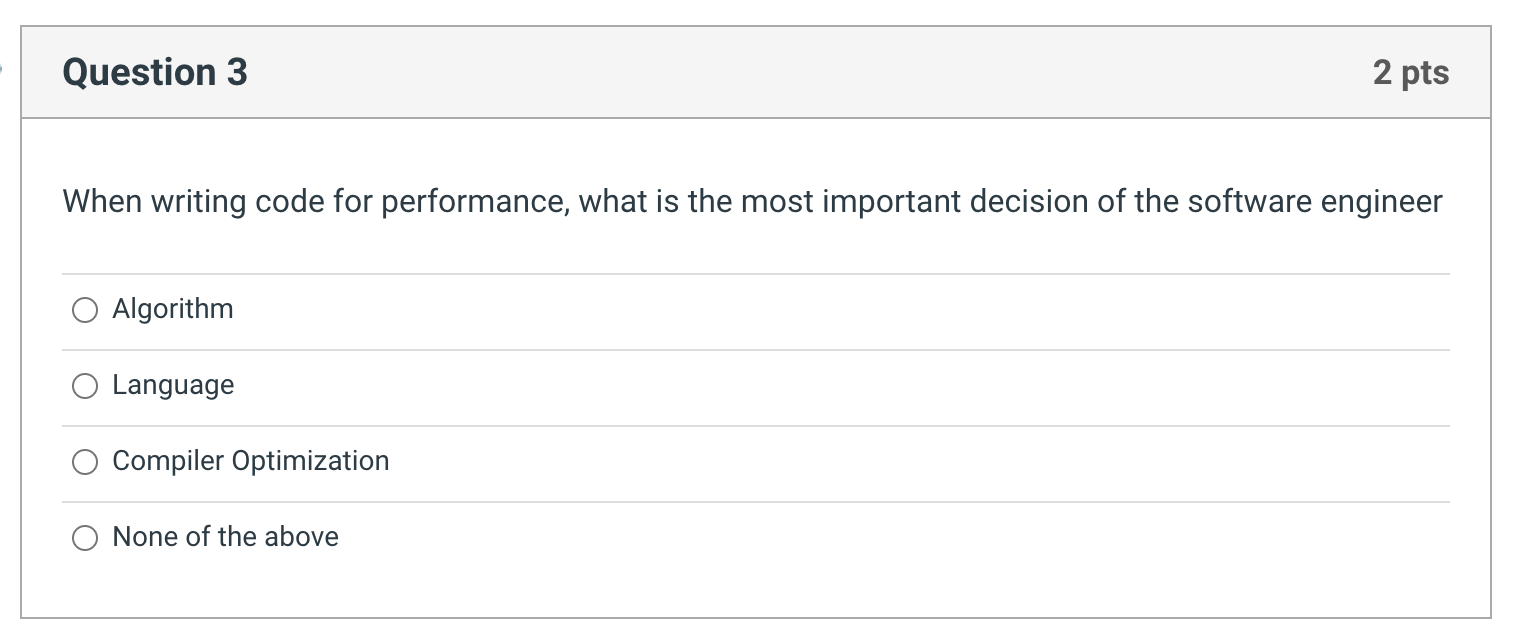 Question 3

2 pts

When writing code for performance, what is the most important decision of the software engineer

Algorithm

Language

Compiler Optimization

None of the above